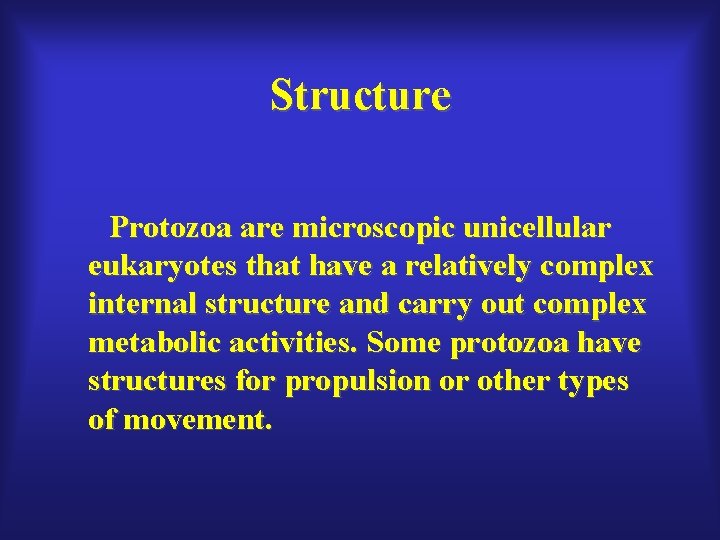 Structure

Protozoa are microscopic unicellular eukaryotes that have a relatively complex internal structure and carry out complex metabolic activities. Some protozoa have structures for propulsion or other types of movement.